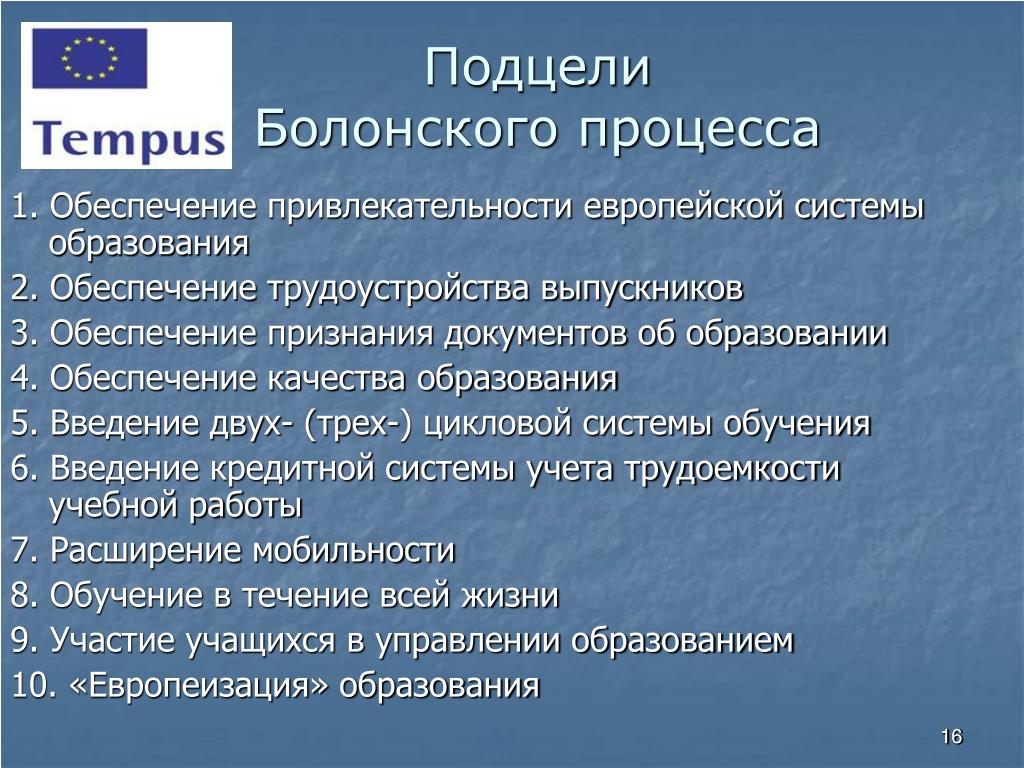 Tempus

Подцели Болонского процесса

1. Обеспечение привлекательности европейской системы образования
2. Обеспечение трудоустройства выпускников
3. Обеспечение признания документов об образовании
4. Обеспечение качества образования
5. Введение двух- (трех-) цикловой системы обучения
6. Введение кредитной системы учета трудоемкости учебной работы
7. Расширение мобильности
8. Обучение в течение всей жизни
9. Участие учащихся в управлении образованием
10. «Европеизация» образования

16